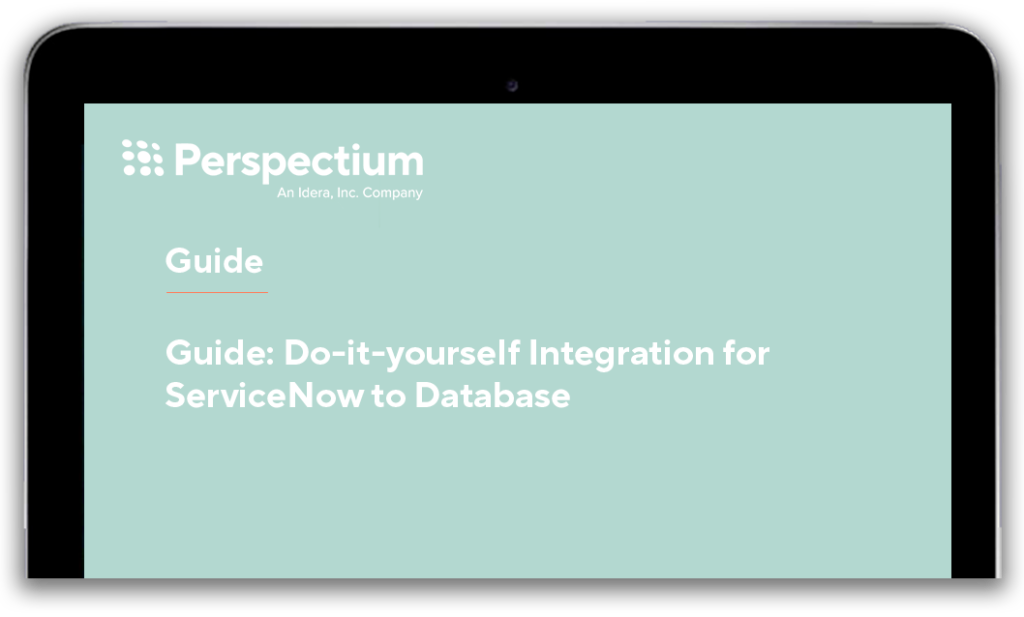 Perspectium
An Idera, Inc. Company

Guide

Guide: Do-it-yourself Integration for ServiceNow to Database